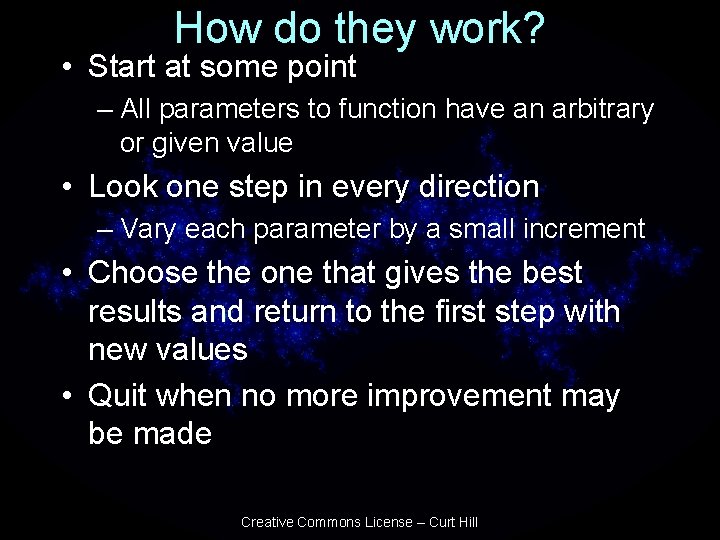 How do they work?

• Start at some point
– All parameters to function have an arbitrary or given value

• Look one step in every direction
– Vary each parameter by a small increment

• Choose the one that gives the best results and return to the first step with new values

• Quit when no more improvement may be made

Creative Commons License – Curt Hill